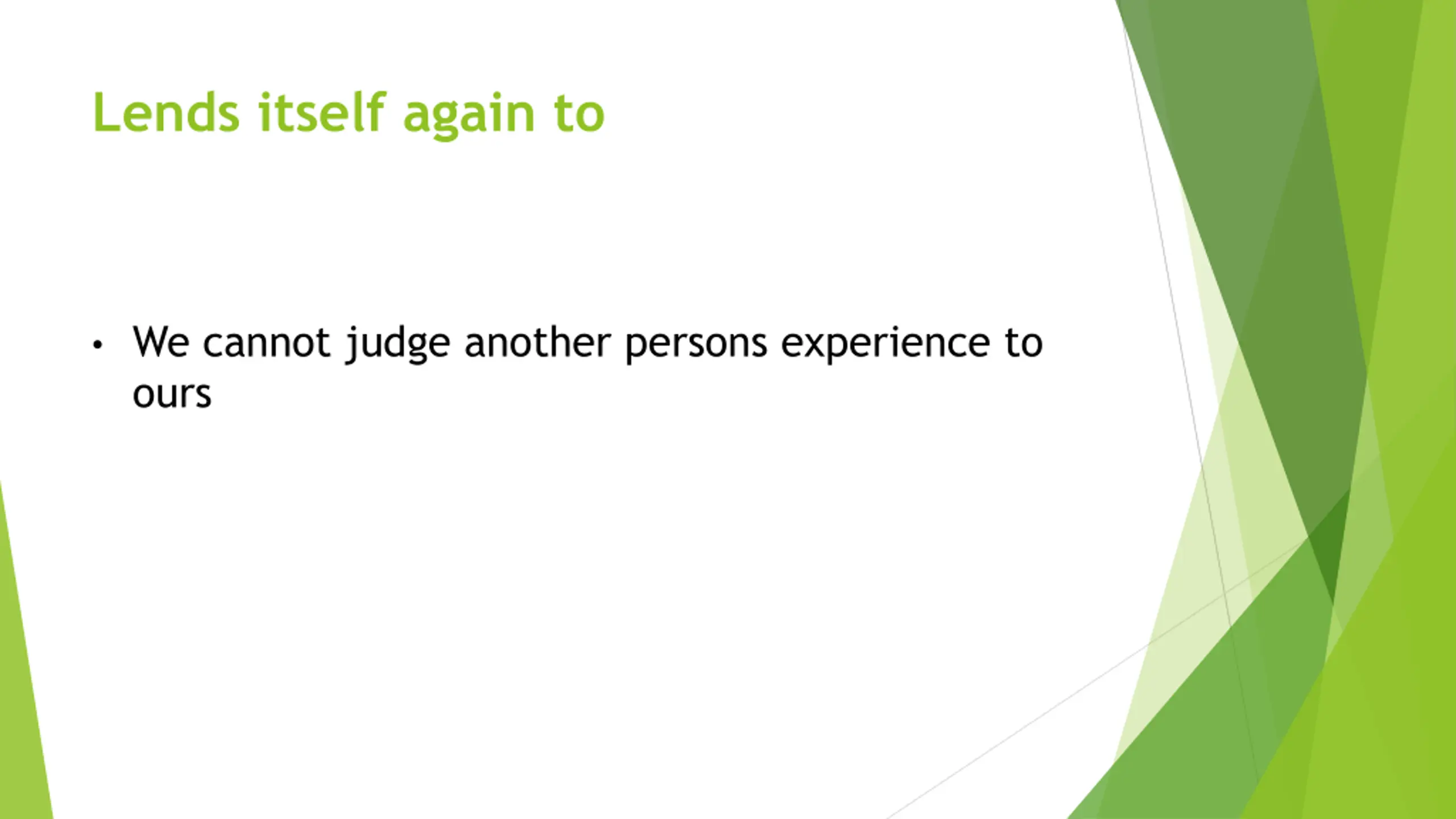 Lends itself again to

• We cannot judge another persons experience to ours